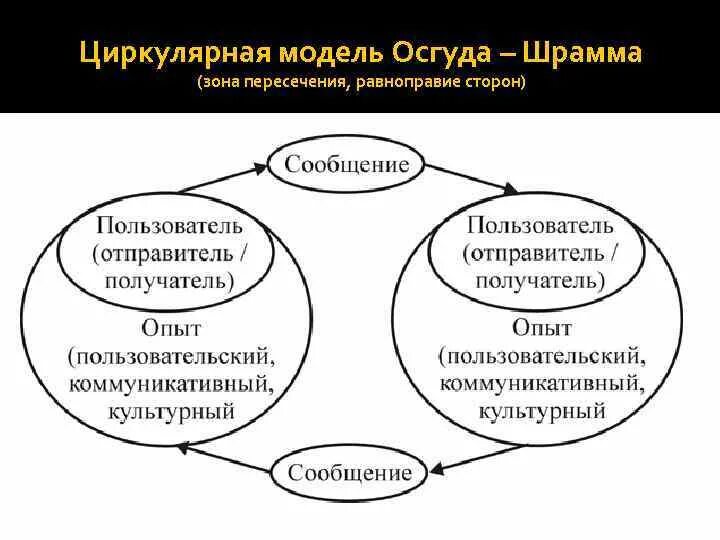 Циркулярная модель Осгуда – Шрамма
(зона пересечения, равноправие сторон)

Сообщение

Пользователь (отправитель / получатель)

Опыт (пользовательский, коммуникативный, культурный

Пользователь (отправитель / получатель)

Опыт (пользовательский, коммуникативный, культурный

Сообщение